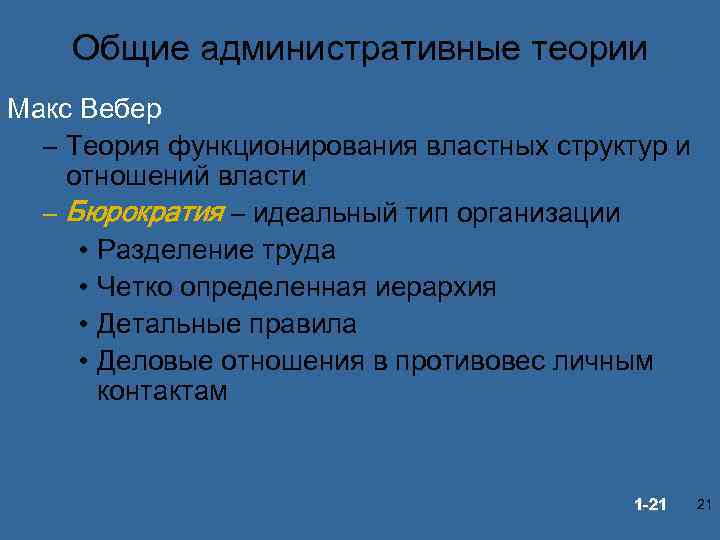 Общие административные теории

Макс Вебер

– Теория функционирования властных структур и отношений власти

– Бюрократия – идеальный тип организации

• Разделение труда

• Четко определенная иерархия

• Детальные правила

• Деловые отношения в противовес личным контактам

1-21

21